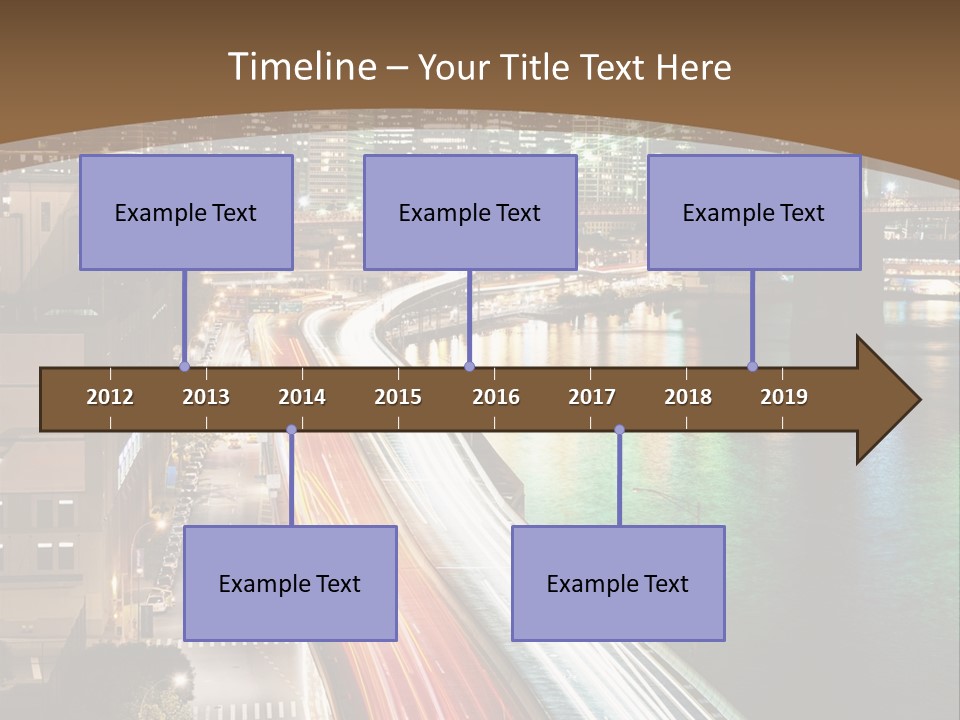 Timeline – Your Title Text Here

Example Text

Example Text

Example Text

2012 2013 2014 2015 2016 2017 2018 2019

Example Text

Example Text